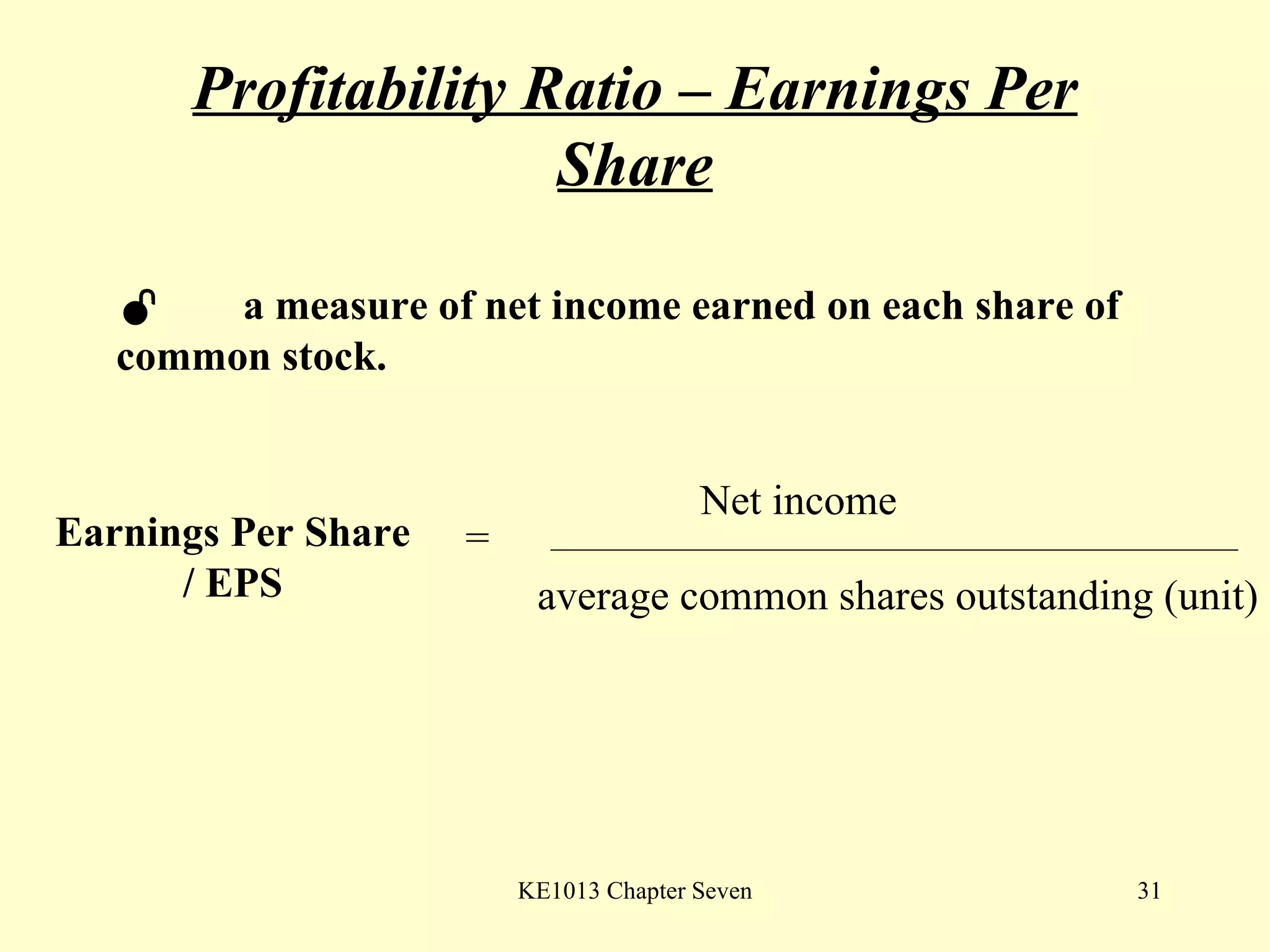 Profitability Ratio – Earnings Per Share

a measure of net income earned on each share of common stock.

Earnings Per Share / EPS = $\frac{\text{Net income}}{\text{average common shares outstanding (unit)}}$

KE1013 Chapter Seven

31